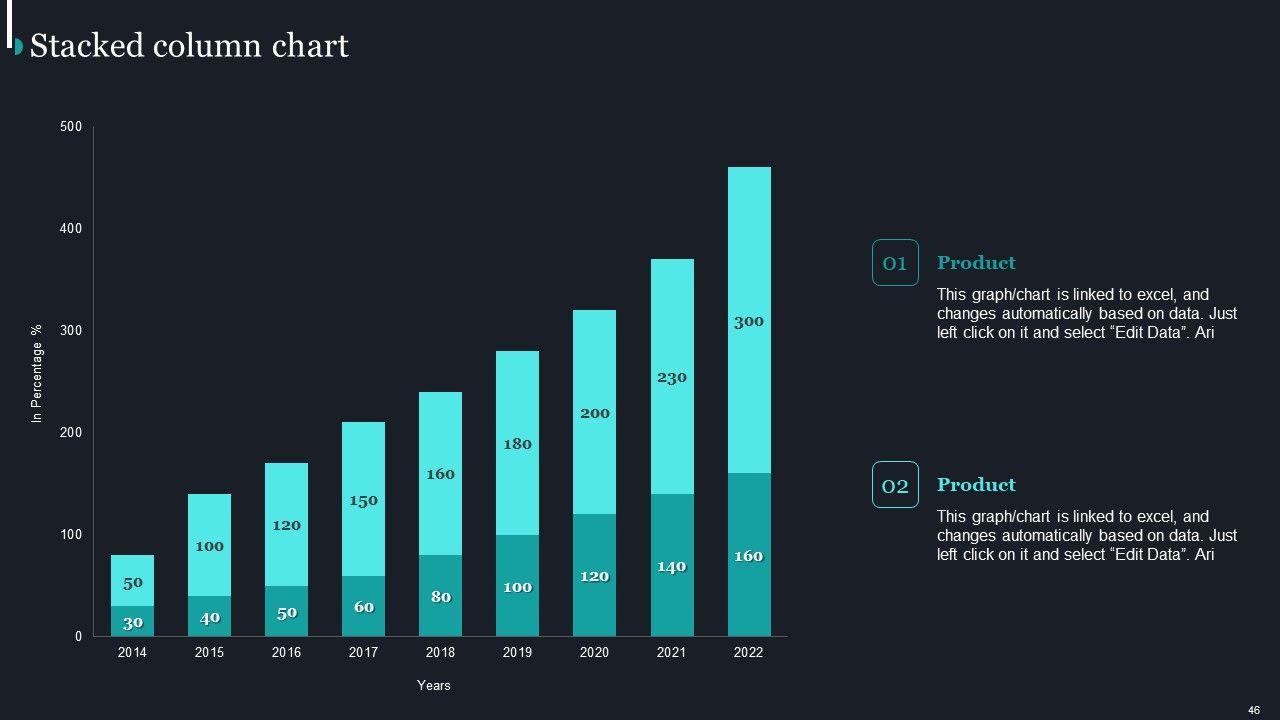 Stacked column chart

500
400
300
200
100
0

In Percentage %

50
30
100
40
120
50
150
60
160
80
180
100
200
120
230
140
300
160

2014 2015 2016 2017 2018 2019 2020 2021 2022

Years

01 Product
This graph/chart is linked to excel, and changes automatically based on data. Just left click on it and select “Edit Data”. Ari

02 Product
This graph/chart is linked to excel, and changes automatically based on data. Just left click on it and select “Edit Data”. Ari

46